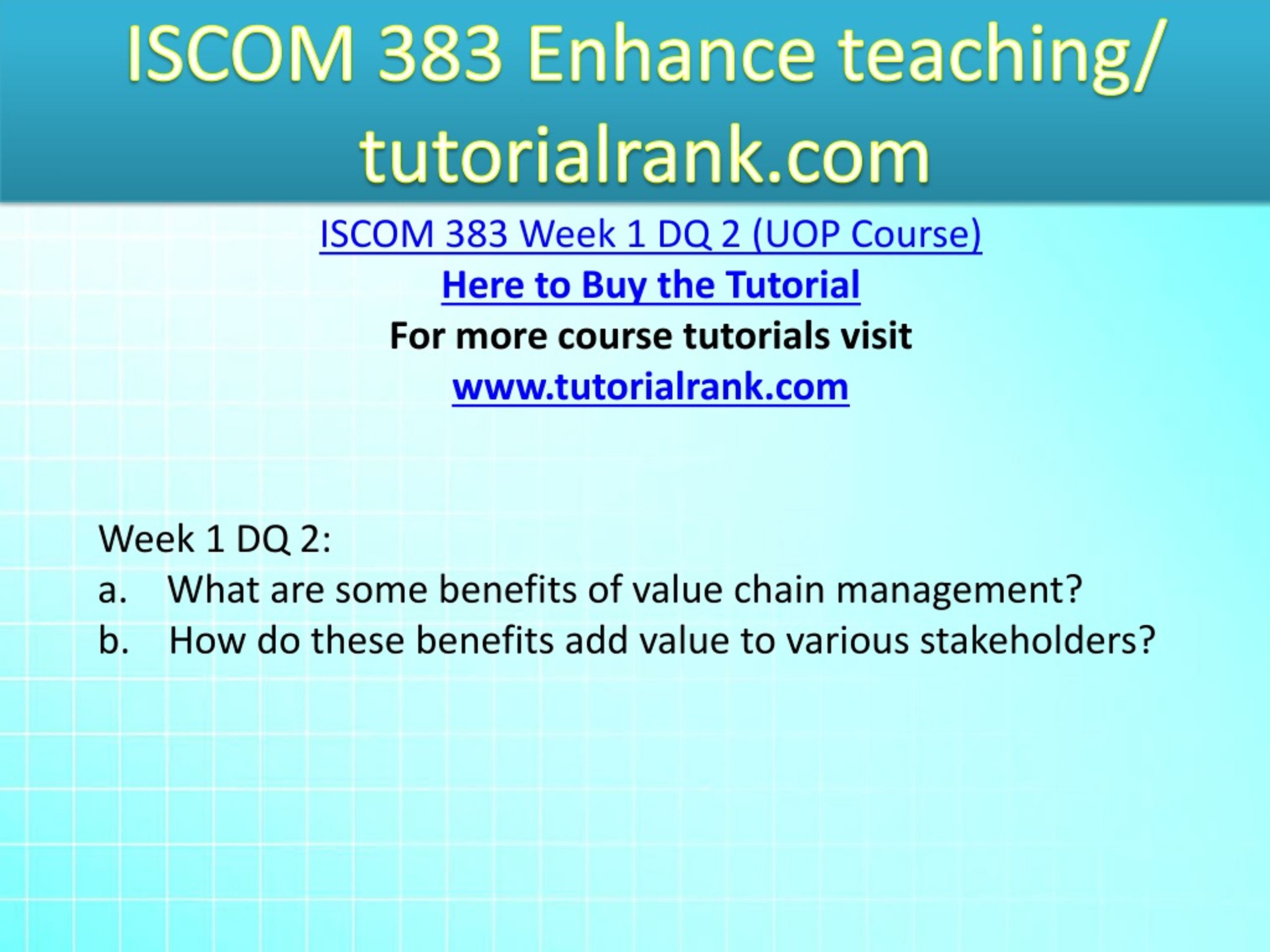 ISCOM 383 Enhance teaching/ tutorialrank.com

ISCOM 383 Week 1 DQ 2 (UOP Course)

Here to Buy the Tutorial

For more course tutorials visit

www.tutorialrank.com

Week 1 DQ 2:

a. What are some benefits of value chain management?

b. How do these benefits add value to various stakeholders?